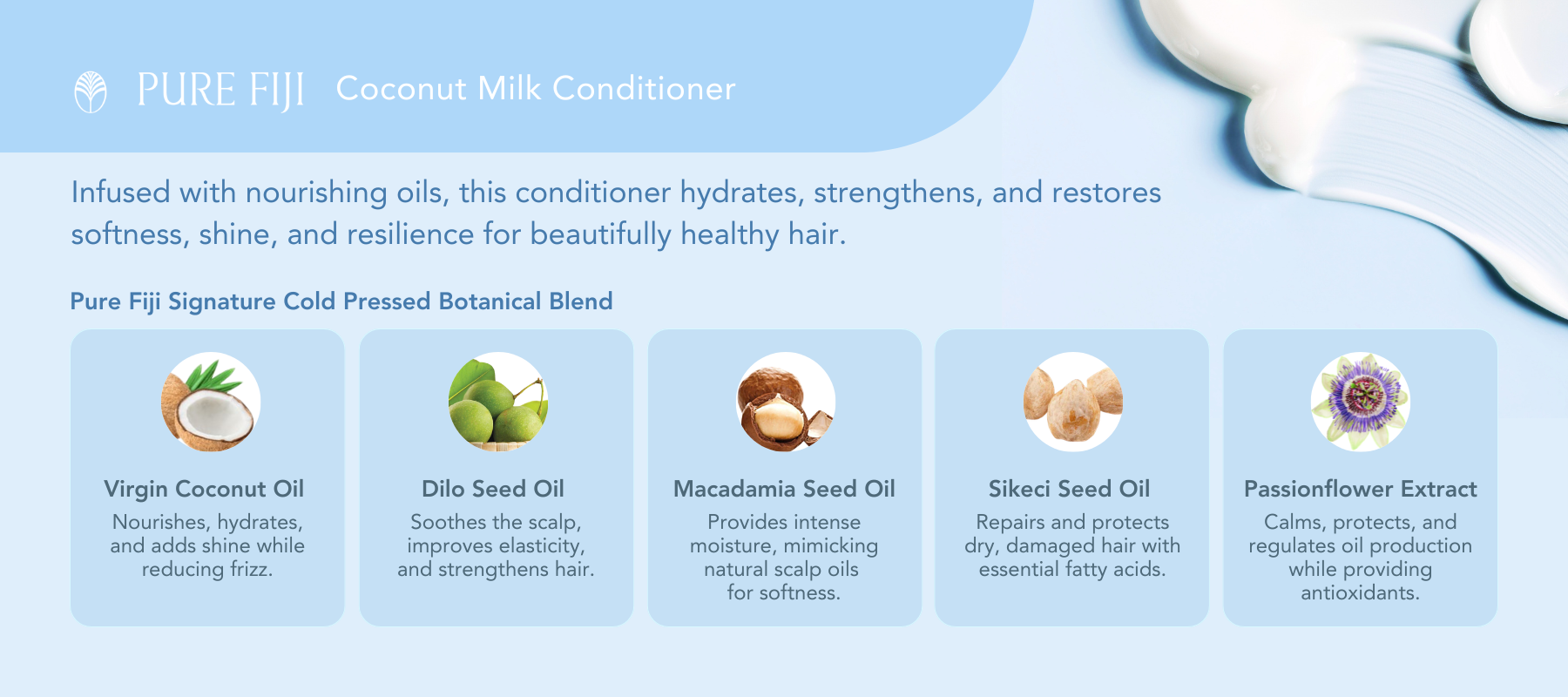 PURE FIJI Coconut Milk Conditioner

Infused with nourishing oils, this conditioner hydrates, strengthens, and restores softness, shine, and resilience for beautifully healthy hair.

Pure Fiji Signature Cold Pressed Botanical Blend

Virgin Coconut Oil
Nourishes, hydrates, and adds shine while reducing frizz.

Dilo Seed Oil
Soothes the scalp, improves elasticity, and strengthens hair.

Macadamia Seed Oil
Provides intense moisture, mimicking natural scalp oils for softness.

Sikeci Seed Oil
Repairs and protects dry, damaged hair with essential fatty acids.

Passionflower Extract
Calms, protects, and regulates oil production while providing antioxidants.